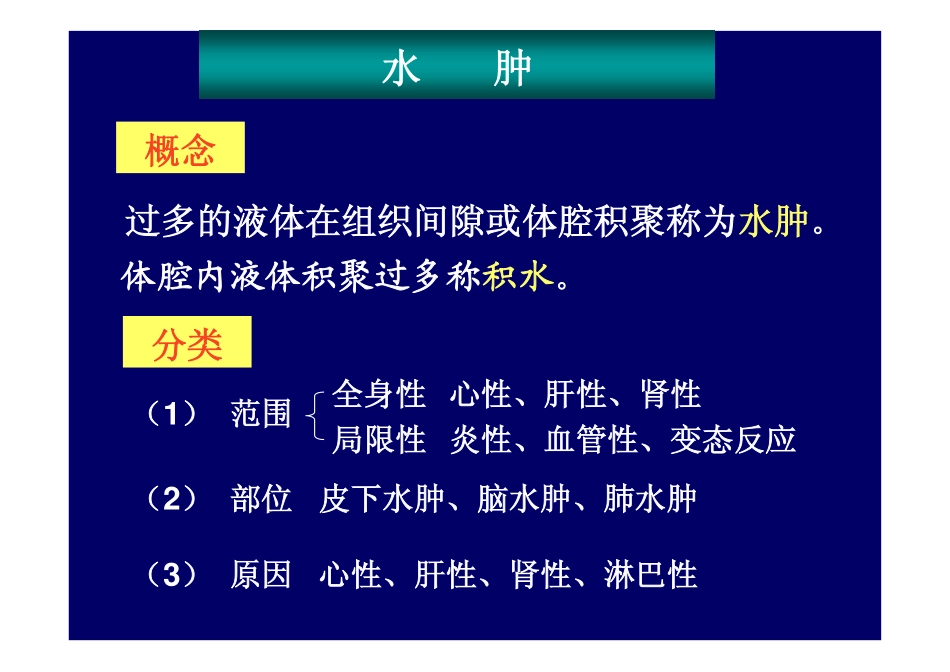 水　肿

概念

过多的液体在组织间隙或体腔积聚称为水肿。体腔内液体积聚过多称积水。

分类

（1）　范围 全身性　心性、肝性、肾性
局限性　炎性、血管性、变态反应

（2）　部位　皮下水肿、脑水肿、肺水肿

（3）　原因　心性、肝性、肾性、淋巴性